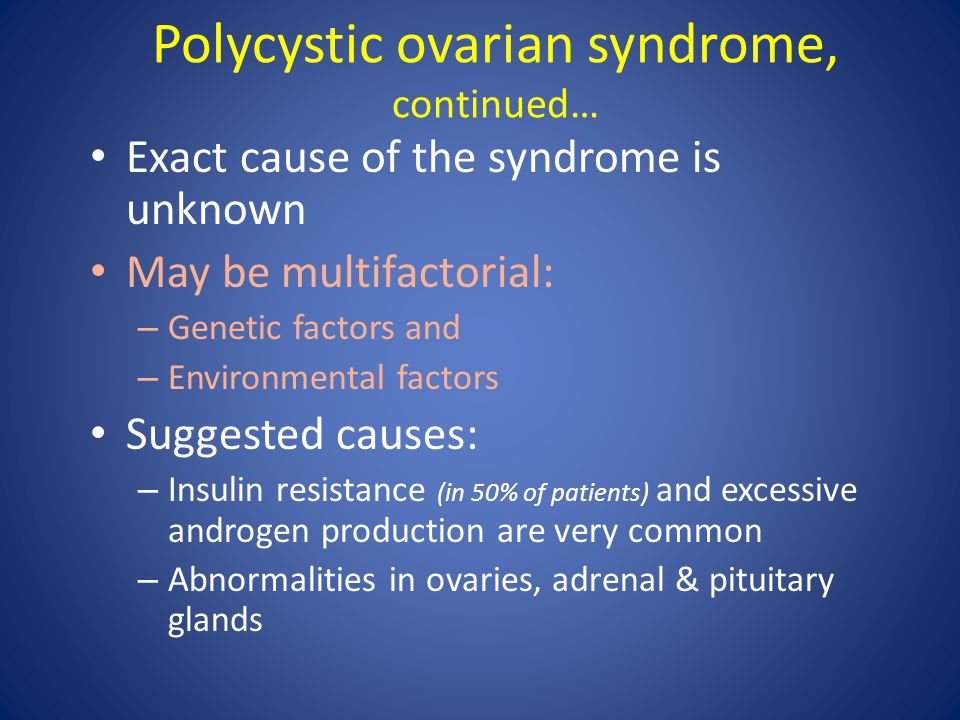 Polycystic ovarian syndrome, continued…

• Exact cause of the syndrome is unknown

• May be multifactorial:
– Genetic factors and
– Environmental factors

• Suggested causes:
– Insulin resistance (in 50% of patients) and excessive androgen production are very common
– Abnormalities in ovaries, adrenal & pituitary glands